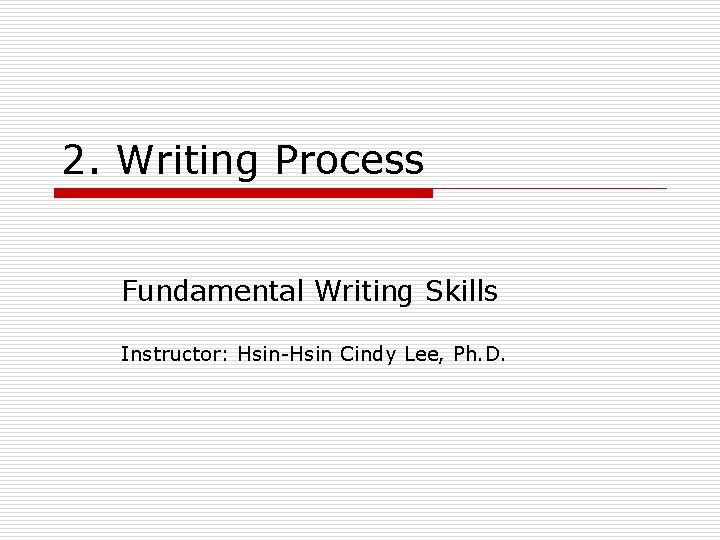 2. Writing Process

Fundamental Writing Skills

Instructor: Hsin-Hsin Cindy Lee, Ph.D.